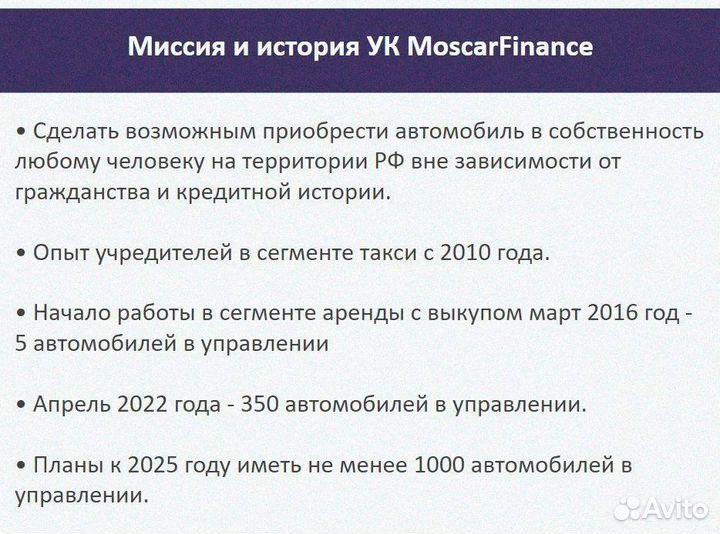 Миссия и история УК MoscarFinance

• Сделать возможным приобрести автомобиль в собственность любому человеку на территории РФ вне зависимости от гражданства и кредитной истории.

• Опыт учредителей в сегменте такси с 2010 года.

• Начало работы в сегменте аренды с выкупом март 2016 год - 5 автомобилей в управлении

• Апрель 2022 года - 350 автомобилей в управлении.

• Планы к 2025 году иметь не менее 1000 автомобилей в управлении.

Avito